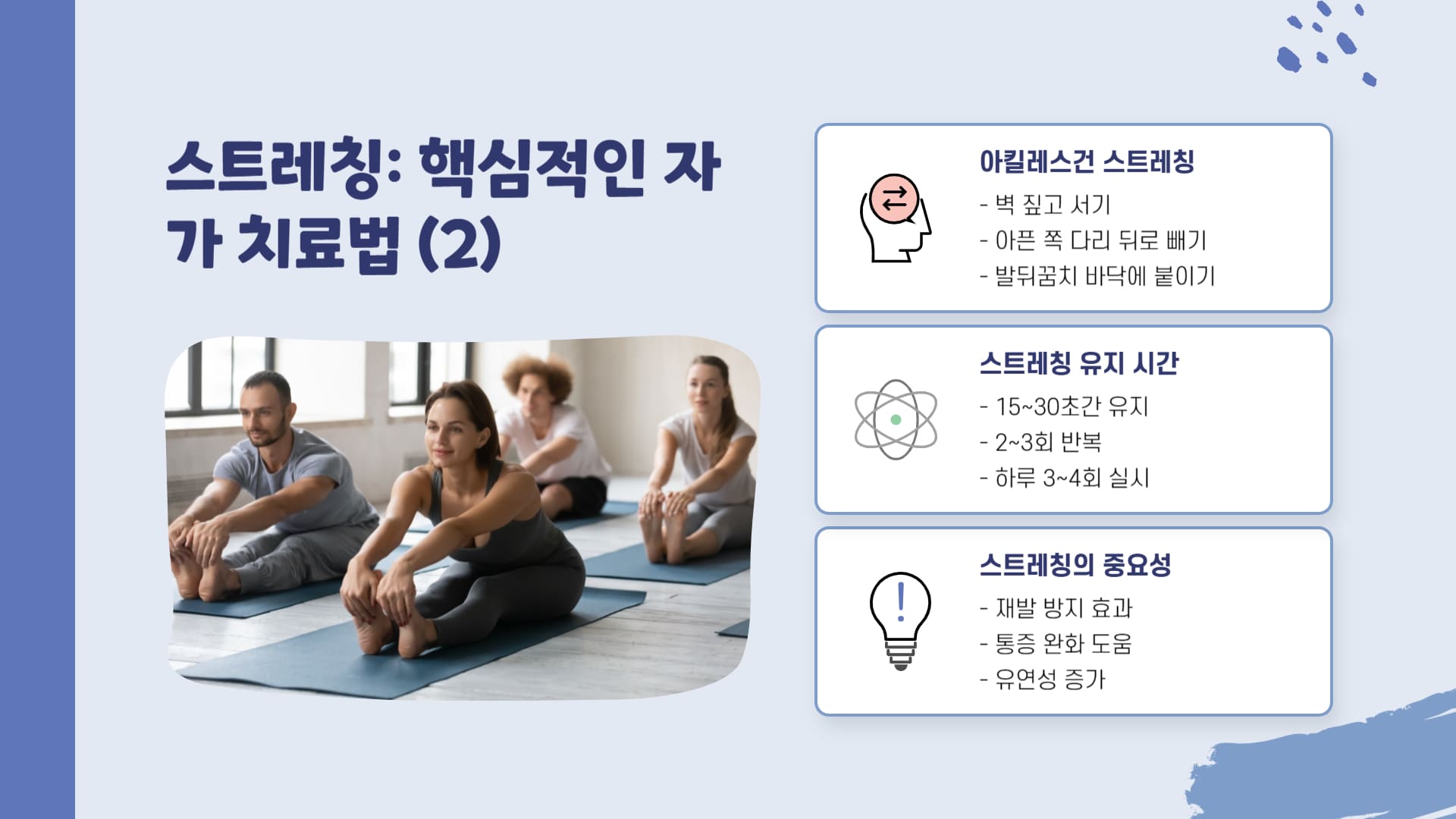 스트레칭: 핵심적인 자가 치료법 (2)

아킬레스건 스트레칭

- 벽 짚고 서기
- 아픈 쪽 다리 뒤로 빼기
- 발뒤꿈치 바닥에 붙이기

스트레칭 유지 시간

- 15~30초간 유지
- 2~3회 반복
- 하루 3~4회 실시

스트레칭의 중요성

- 재발 방지 효과
- 통증 완화 도움
- 유연성 증가